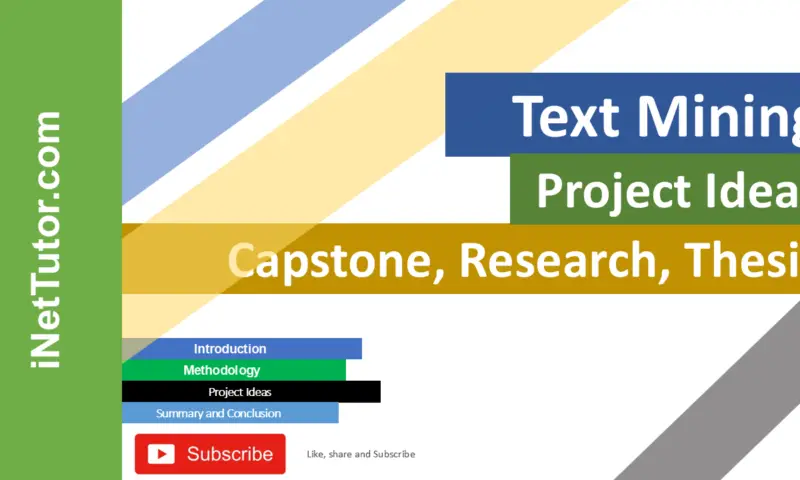 iNetTutor.com

Text Mining

Project Idea

Capstone, Research, Thesi

Introduction
Methodology
Project Ideas
Summary and Conclusion

Subscribe

Like, share and Subscribe